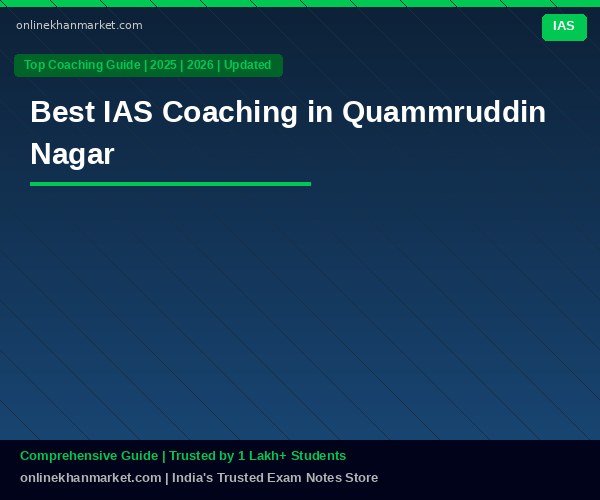 onlinekhanmarket.com

IAS

Top Coaching Guide | 2025 | 2026 | Updated

Best IAS Coaching in Quammruddin Nagar

Comprehensive Guide | Trusted by 1 Lakh+ Students

onlinekhanmarket.com | India's Trusted Exam Notes Store